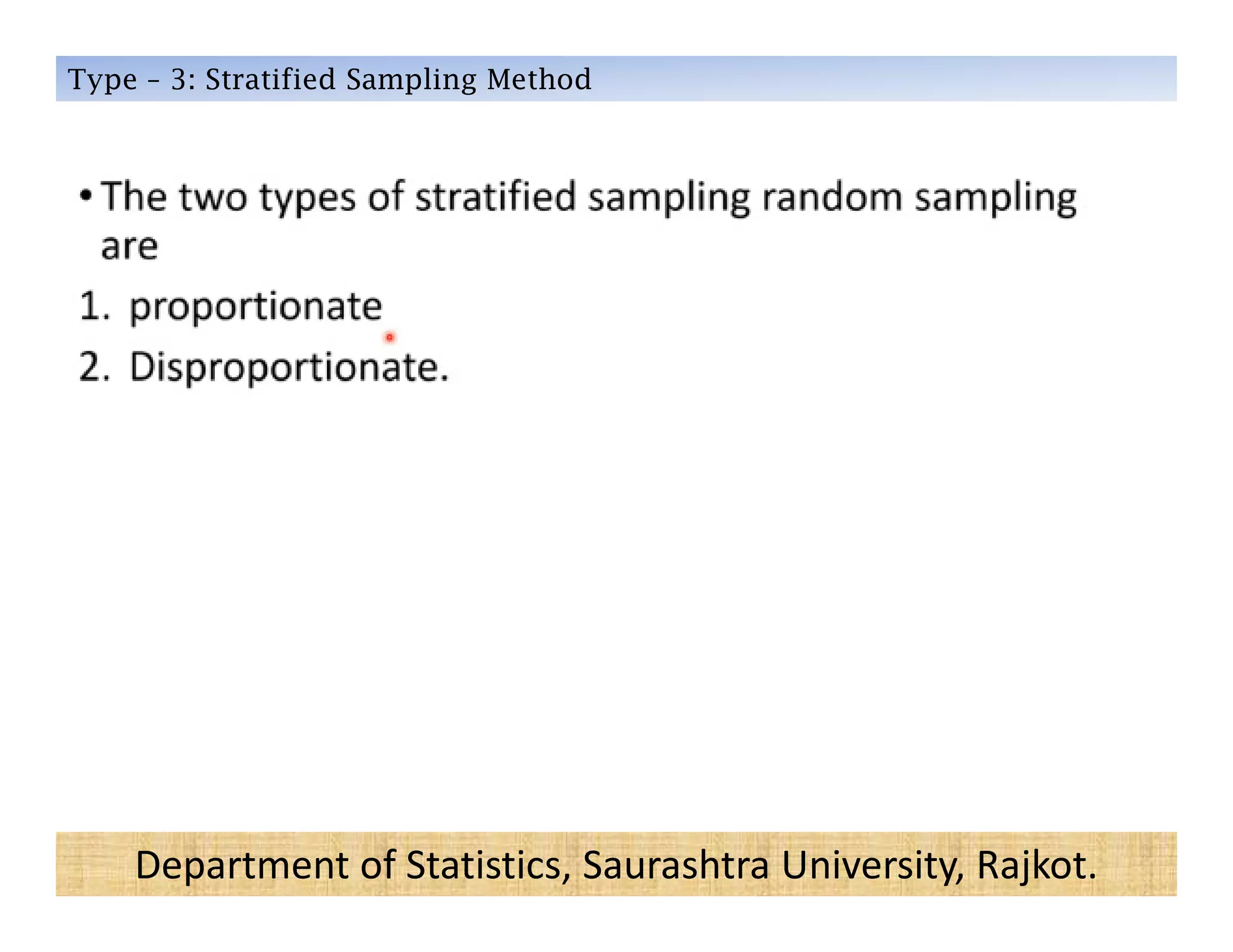 Type – 3: Stratified Sampling Method

• The two types of stratified sampling random sampling are

1. proportionate
2. Disproportionate.

Department of Statistics, Saurashtra University, Rajkot.